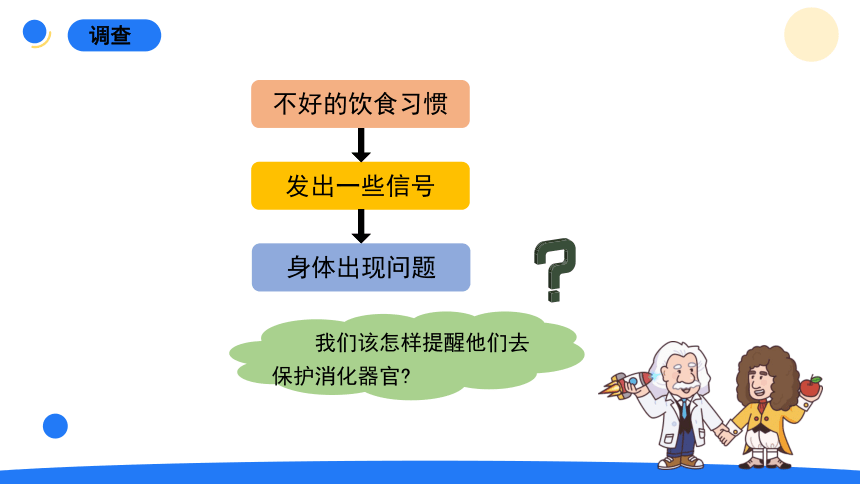 调查

不好的饮食习惯

发出一些信号

身体出现问题

?

我们该怎样提醒他们去保护消化器官?